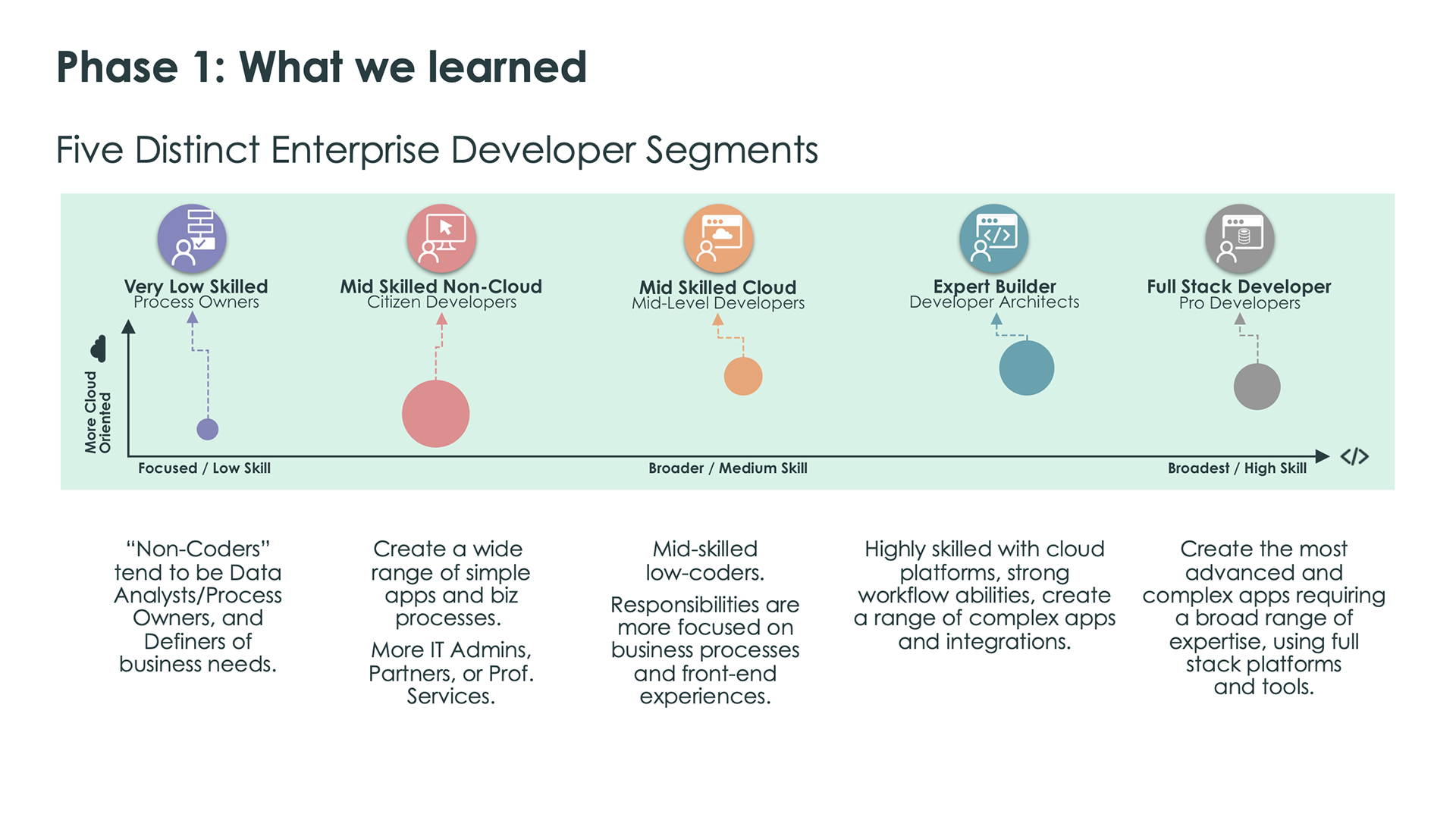 Phase 1: What we learned

Five Distinct Enterprise Developer Segments

Very Low Skilled
Process Owners

Mid Skilled Non-Cloud
Citizen Developers

Mid Skilled Cloud
Mid-Level Developers

Expert Builder
Developer Architects

Full Stack Developer
Pro Developers

More Cloud Oriented

Focused / Low Skill

Broader / Medium Skill

Broadest / High Skill

</>

“Non-Coders” tend to be Data Analysts/Process Owners, and Definers of business needs.

Create a wide range of simple apps and biz processes.

More IT Admins, Partners, or Prof. Services.

Mid-skilled low-coders.

Responsibilities are more focused on business processes and front-end experiences.

Highly skilled with cloud platforms, strong workflow abilities, create a range of complex apps and integrations.

Create the most advanced and complex apps requiring a broad range of expertise, using full stack platforms and tools.